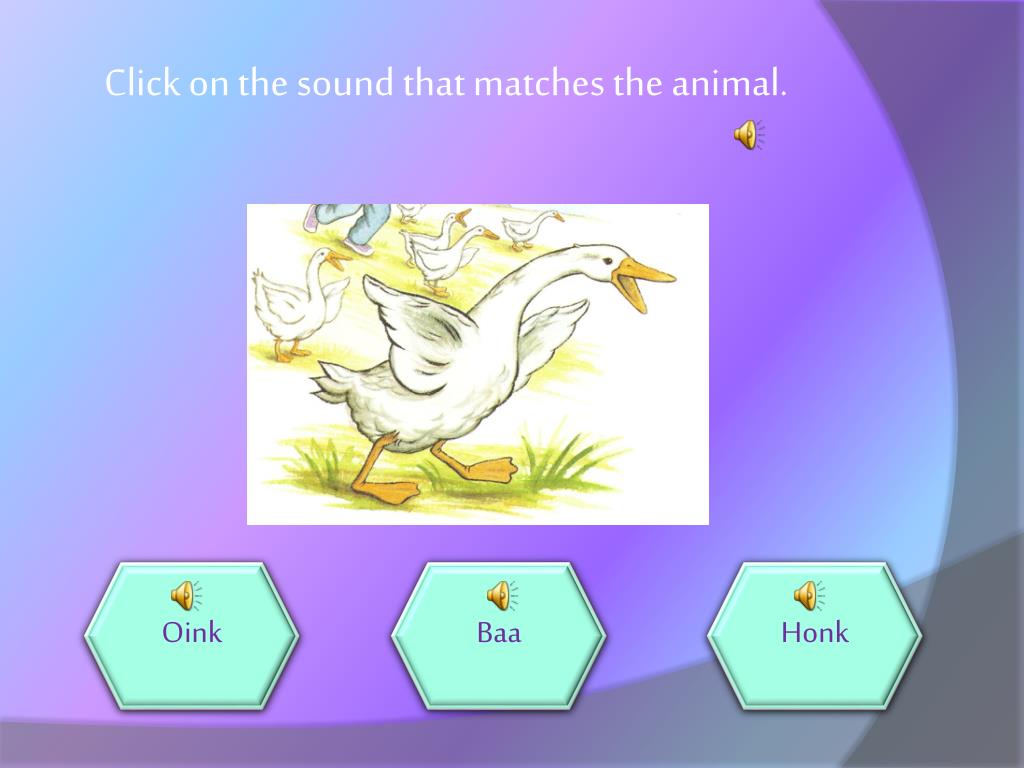 Click on the sound that matches the animal.

Oink

Baa

Honk